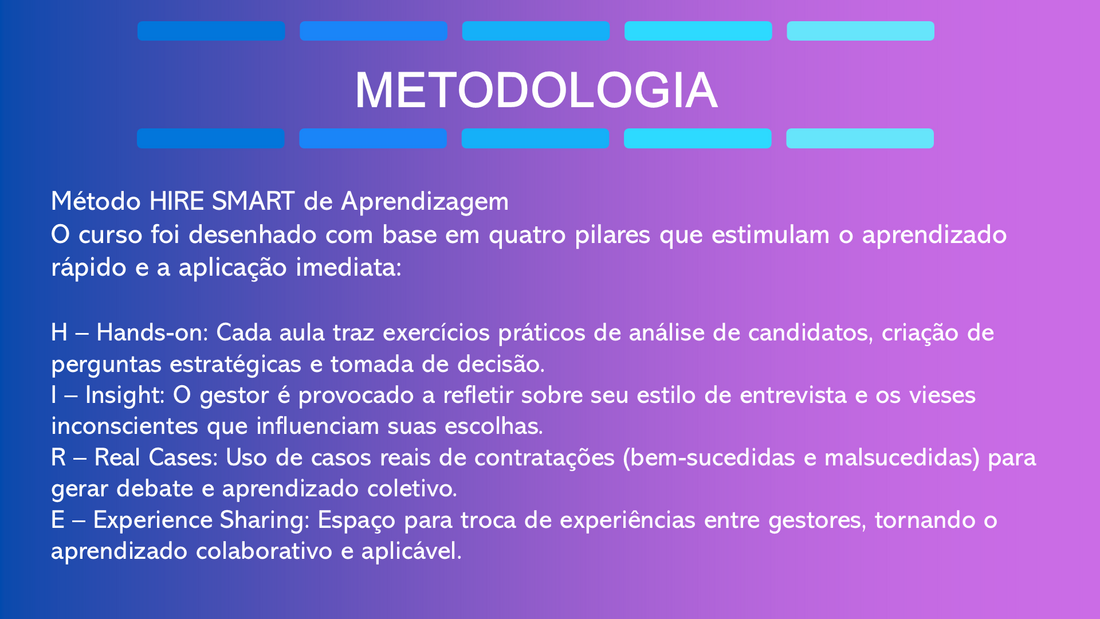 METODOLOGIA

Método HIRE SMART de Aprendizagem
O curso foi desenhado com base em quatro pilares que estimulam o aprendizado rápido e a aplicação imediata:

H – Hands-on: Cada aula traz exercícios práticos de análise de candidatos, criação de perguntas estratégicas e tomada de decisão.
I – Insight: O gestor é provocado a refletir sobre seu estilo de entrevista e os vieses inconscientes que influenciam suas escolhas.
R – Real Cases: Uso de casos reais de contratações (bem-sucedidas e malsucedidas) para gerar debate e aprendizado coletivo.
E – Experience Sharing: Espaço para troca de experiências entre gestores, tornando o aprendizado colaborativo e aplicável.